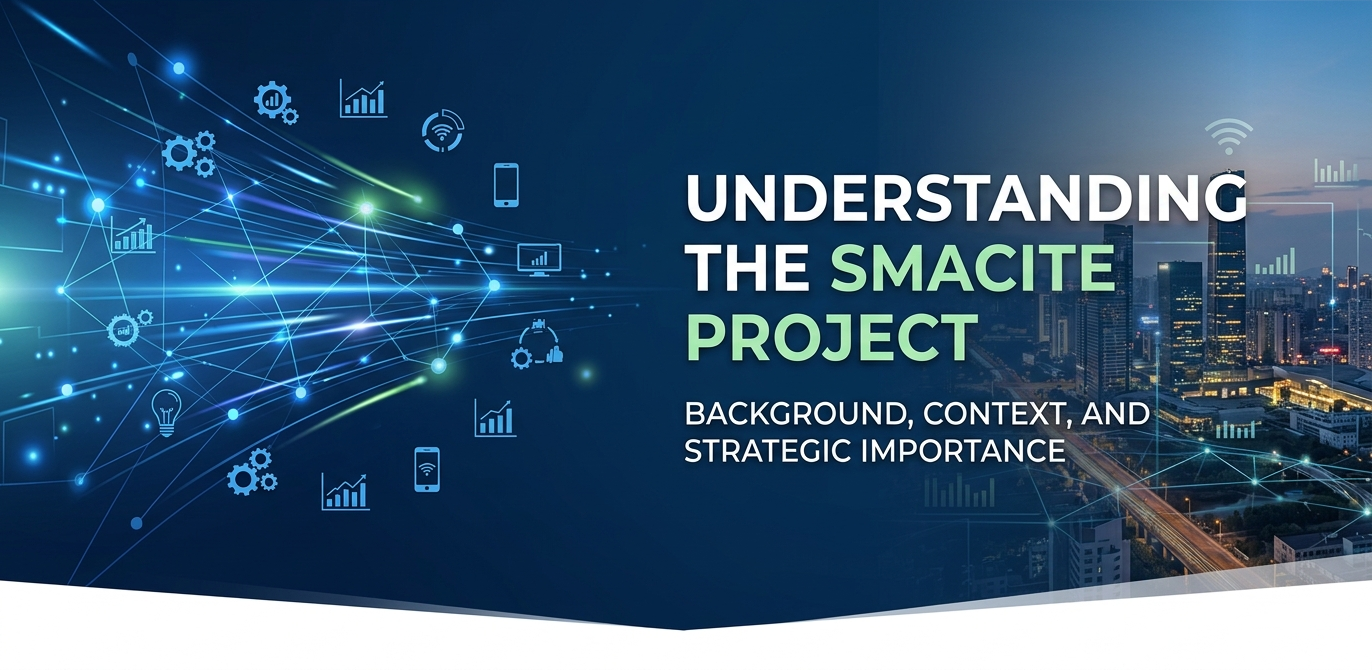 UNDERSTANDING THE SMACITE PROJECT

BACKGROUND, CONTEXT, AND STRATEGIC IMPORTANCE